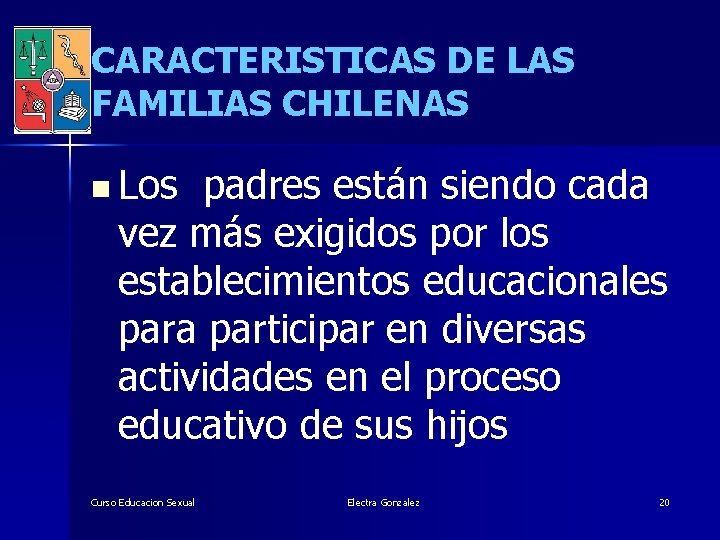 CARACTERISTICAS DE LAS FAMILIAS CHILENAS

Los padres están siendo cada vez más exigidos por los establecimientos educacionales para participar en diversas actividades en el proceso educativo de sus hijos

Curso Educacion Sexual

Electra Gonzalez

20